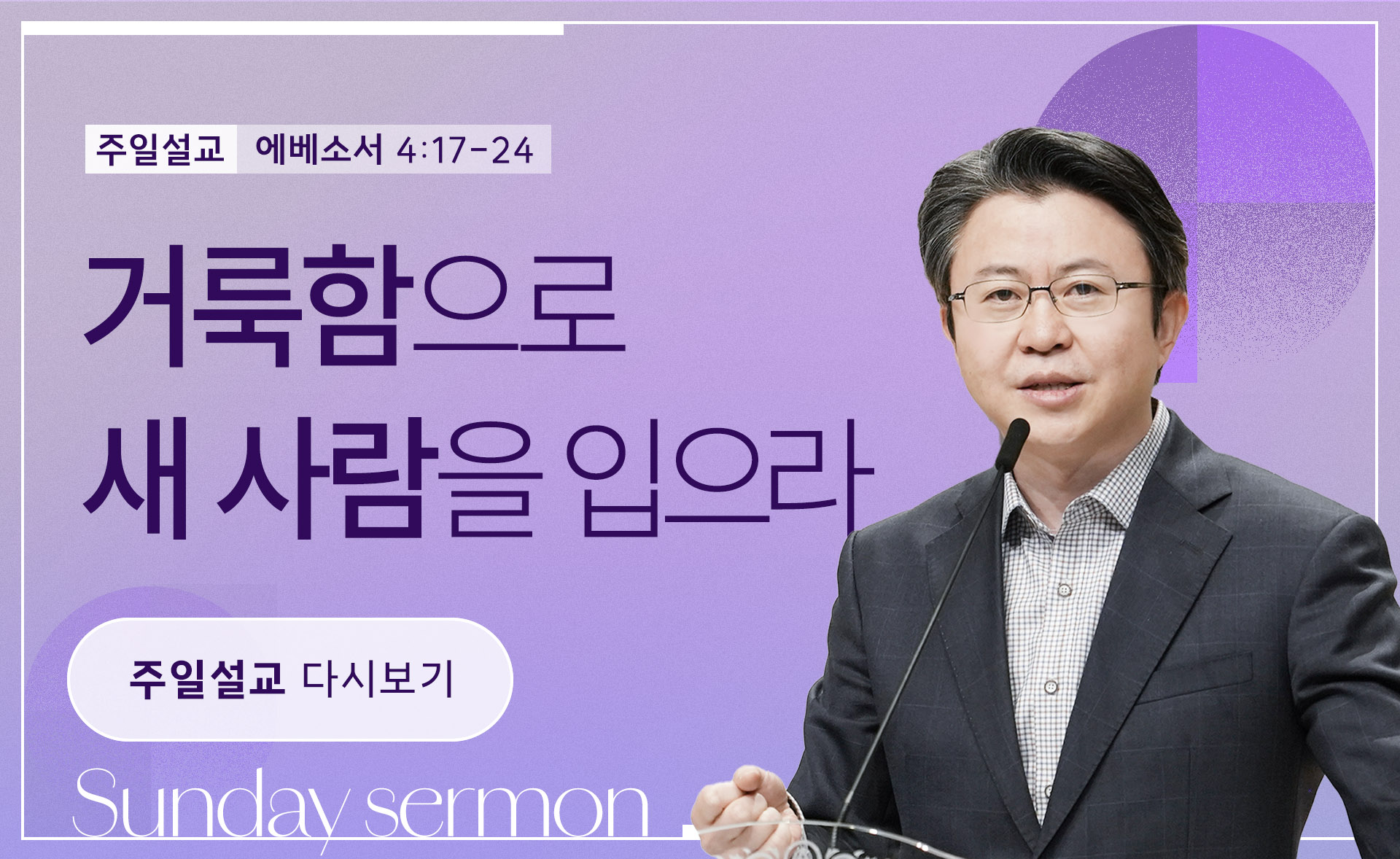 주일설교 에베소서 4:17-24

거룩함으로
새 사람을 입으라

주일설교 다시보기

Sunday sermon